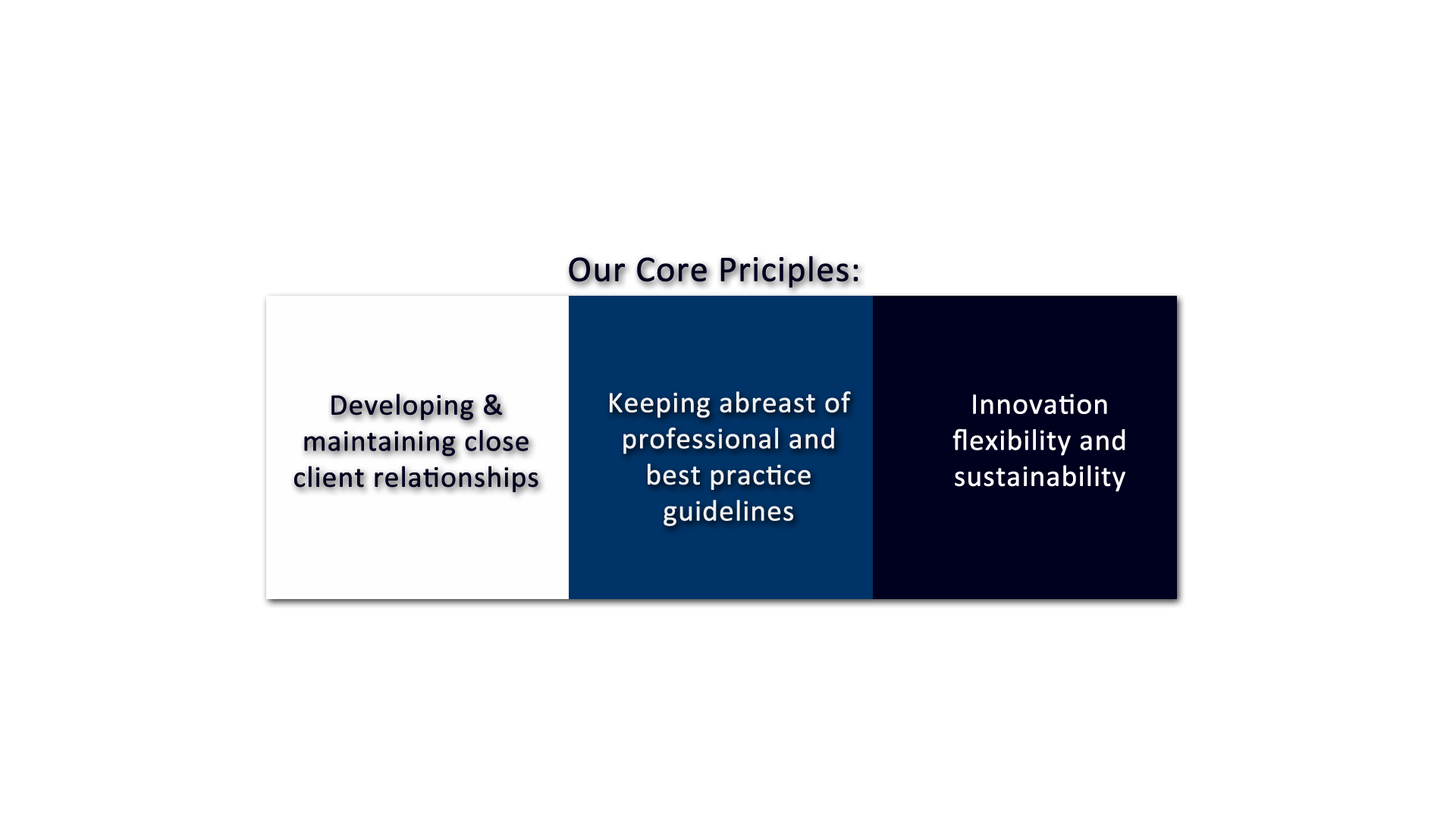 Our Core Priciples:

Developing & maintaining close client relationships

Keeping abreast of professional and best practice guidelines

Innovation flexibility and sustainability